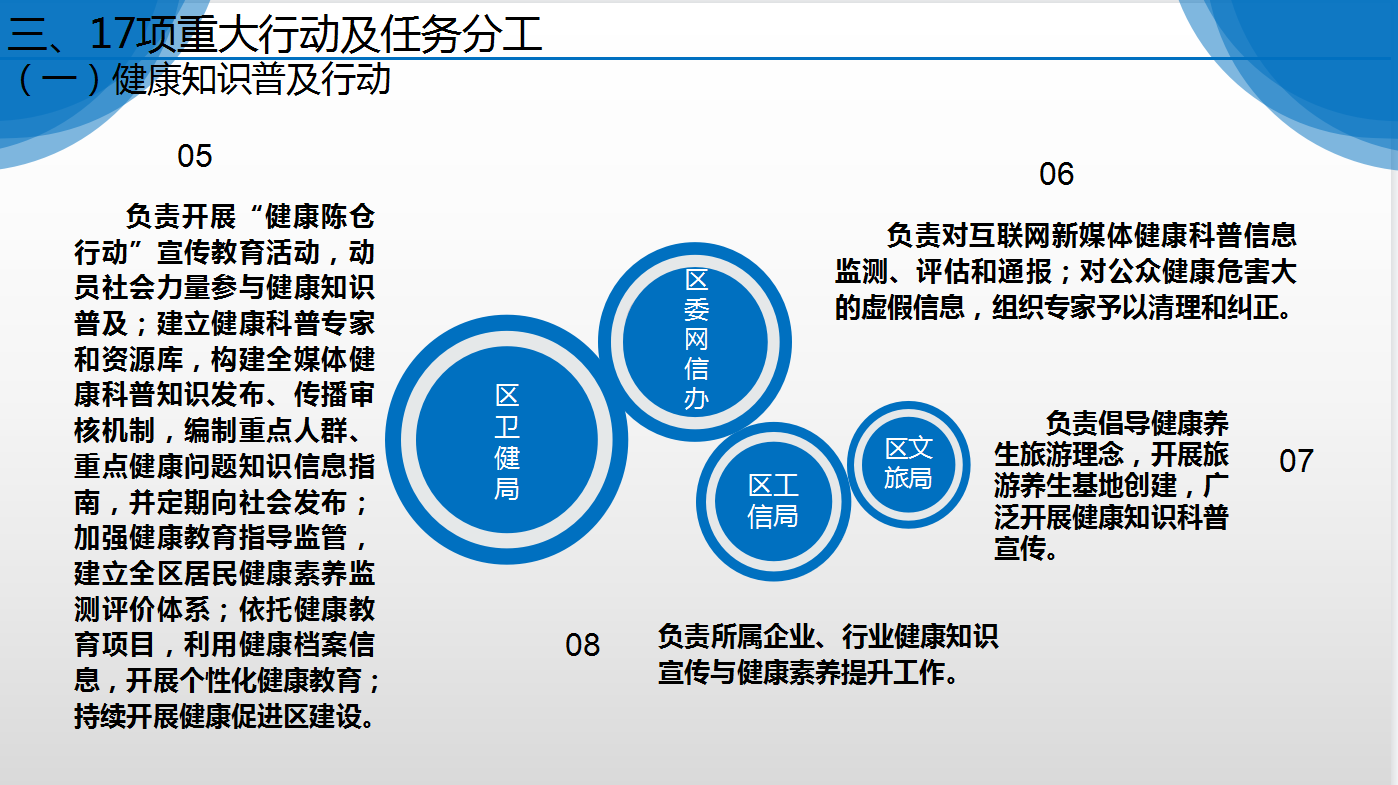 三、17项重大行动及任务分工
（一）健康知识普及行动

05

负责开展“健康陈仓行动”宣传教育活动，动员社会力量参与健康知识普及；建立健康科普专家和资源库，构建全媒体健康科普知识发布、传播审核机制，编制重点人群、重点健康问题知识信息指南，并定期向社会发布；加强健康教育指导监管，建立全区居民健康素养监测评价体系；依托健康教育项目，利用健康档案信息，开展个性化健康教育；持续开展健康促进区建设。

区卫健局

区委网信办

区工信局

区文旅局

06

负责对互联网新媒体健康科普信息监测、评估和通报；对公众健康危害大的虚假信息，组织专家予以清理和纠正。

负责倡导健康养生旅游理念，开展旅游养生基地创建，广泛开展健康知识科普宣传。

07

08

负责所属企业、行业健康知识宣传与健康素养提升工作。